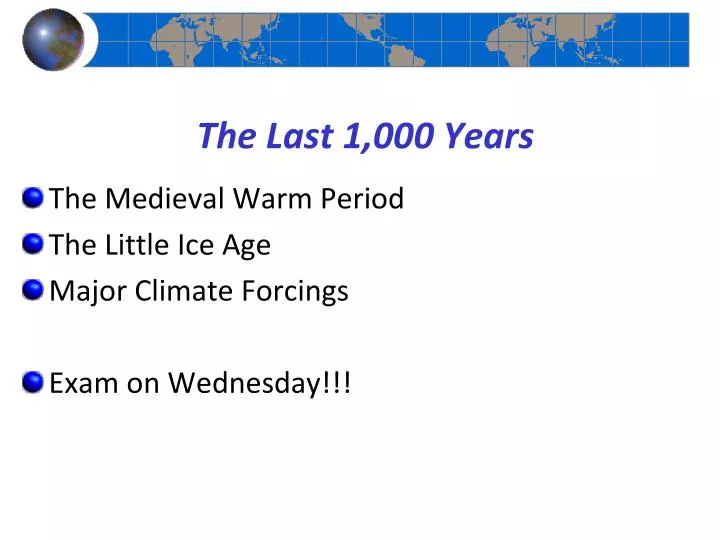 The Last 1,000 Years

The Medieval Warm Period

The Little Ice Age

Major Climate Forcings

Exam on Wednesday!!!